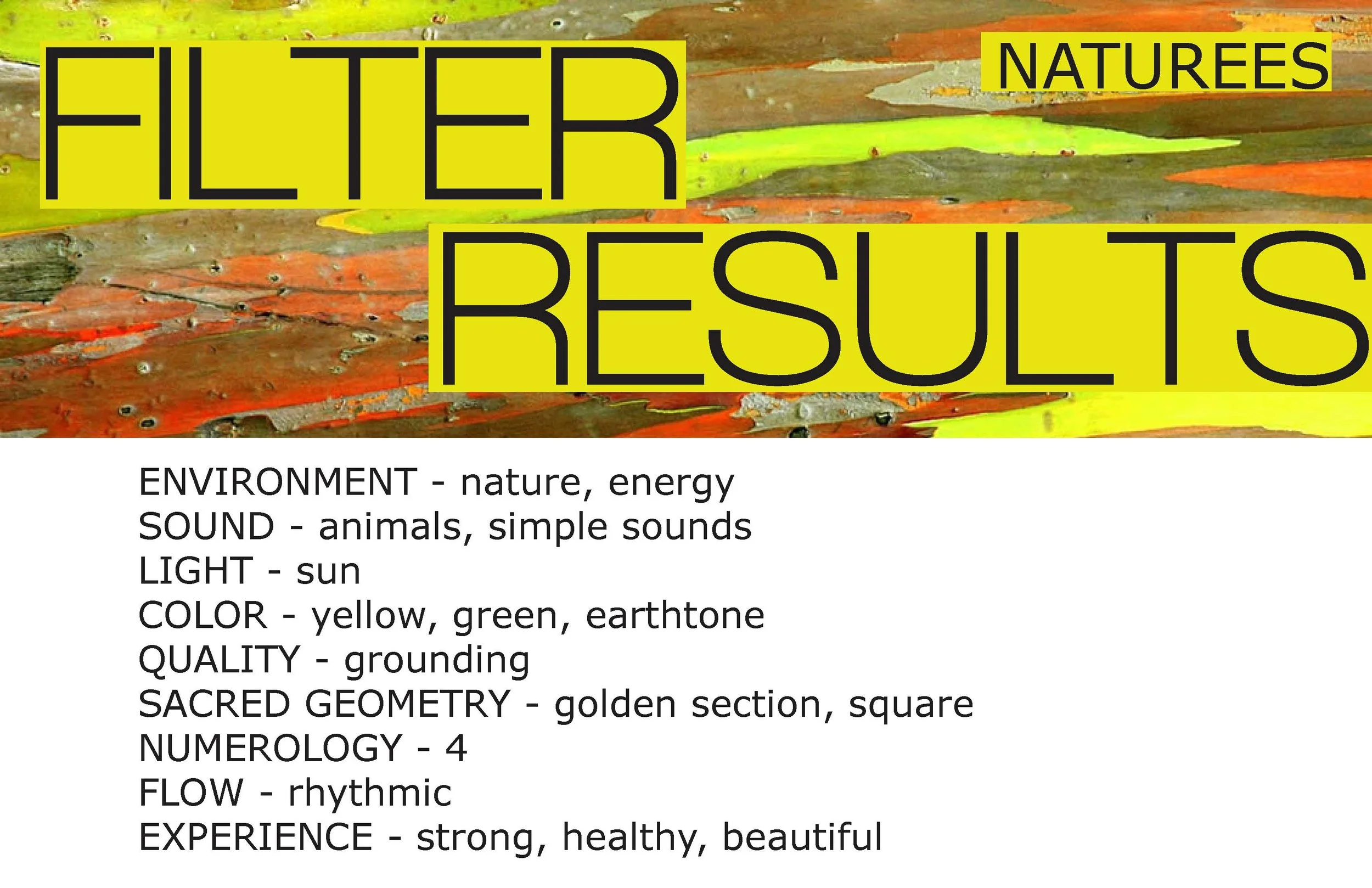 FILTER
NATUREES
RESULTS

ENVIRONMENT - nature, energy
SOUND - animals, simple sounds
LIGHT - sun
COLOR - yellow, green, earthtone
QUALITY - grounding
SACRED GEOMETRY - golden section, square
NUMEROLOGY - 4
FLOW - rhythmic
EXPERIENCE - strong, healthy, beautiful